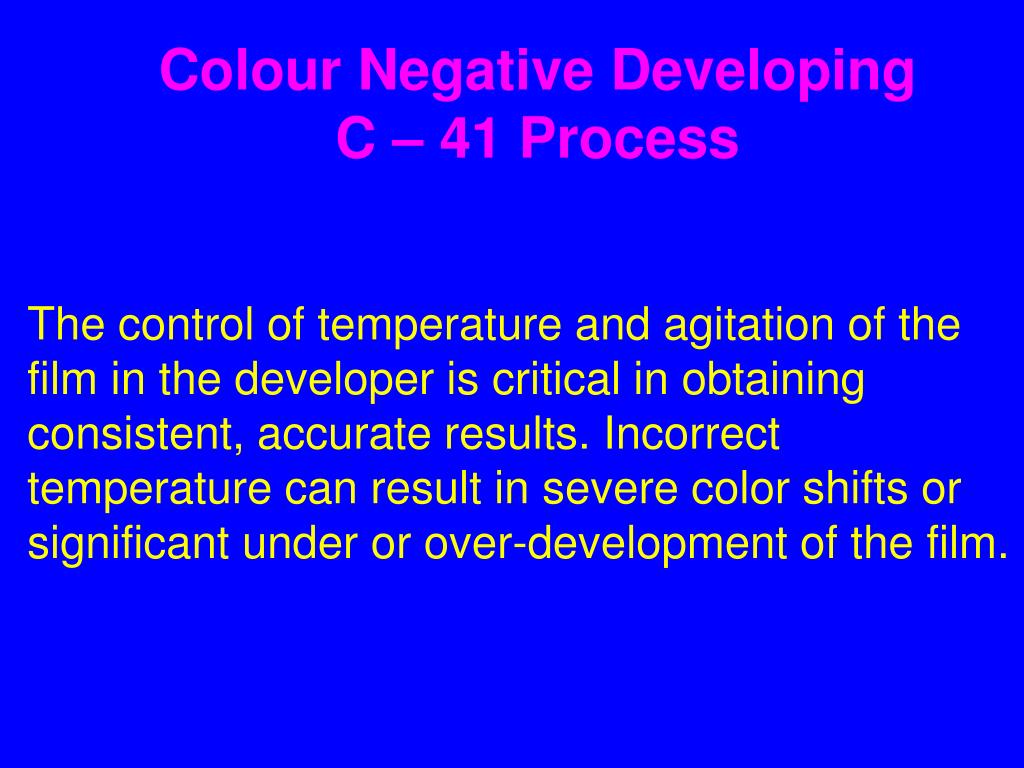 Colour Negative Developing
C – 41 Process

The control of temperature and agitation of the film in the developer is critical in obtaining consistent, accurate results. Incorrect temperature can result in severe color shifts or significant under or over-development of the film.